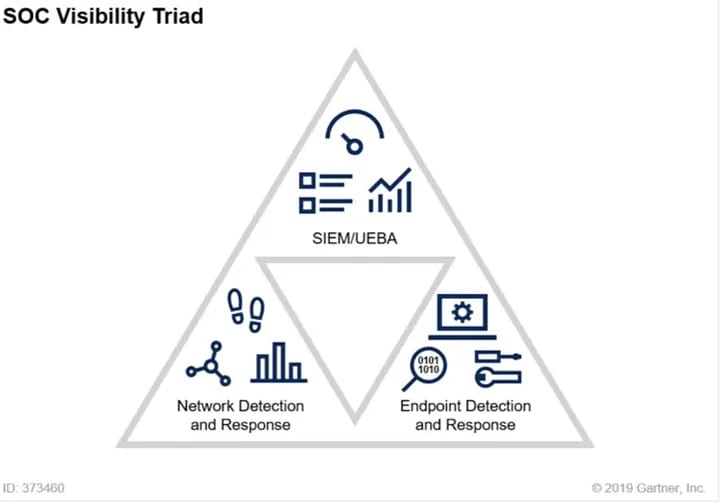 SOC Visibility Triad

SIEM/UEBA

0101
1010

Network Detection and Response

Endpoint Detection and Response

ID: 373460

© 2019 Gartner, Inc.